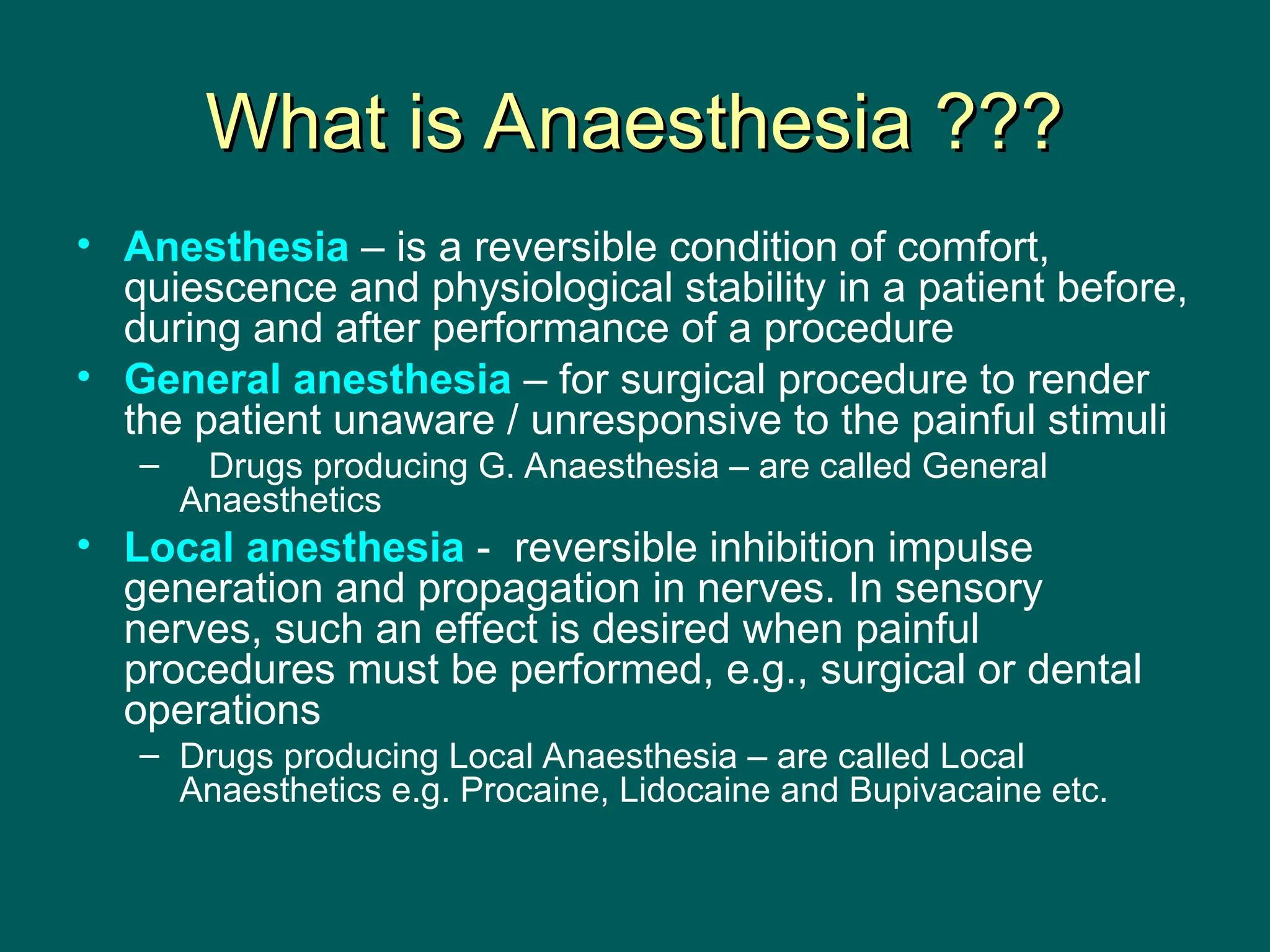 What is Anaesthesia ???

• Anesthesia – is a reversible condition of comfort, quiescence and physiological stability in a patient before, during and after performance of a procedure

• General anesthesia – for surgical procedure to render the patient unaware / unresponsive to the painful stimuli

– Drugs producing G. Anaesthesia – are called General Anaesthetics

• Local anesthesia - reversible inhibition impulse generation and propagation in nerves. In sensory nerves, such an effect is desired when painful procedures must be performed, e.g., surgical or dental operations

– Drugs producing Local Anaesthesia – are called Local Anaesthetics e.g. Procaine, Lidocaine and Bupivacaine etc.